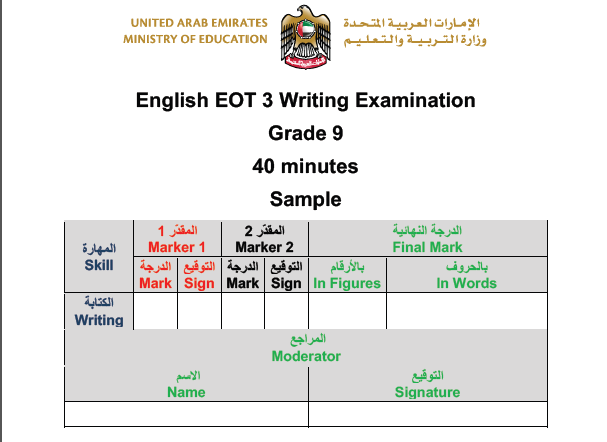 UNITED ARAB EMIRATES
MINISTRY OF EDUCATION

الإمارات العربية المتحدة
وزارة التربية والتعليم

English EOT 3 Writing Examination

Grade 9

40 minutes

Sample

| المهارة Skill | المقدّر 1 Marker 1 | | المقدّر 2 Marker 2 | | الدرجة النهائية Final Mark | |
|---|---|---|---|---|---|---|
| | الدرجة Mark | التوقيع Sign | الدرجة Mark | التوقيع Sign | بالأرقام In Figures | بالحروف In Words |
| الكتابة Writing | | | | | | |

| المراجع Moderator | |
|---|---|
| الاسم Name | التوقيع Signature |
| | |